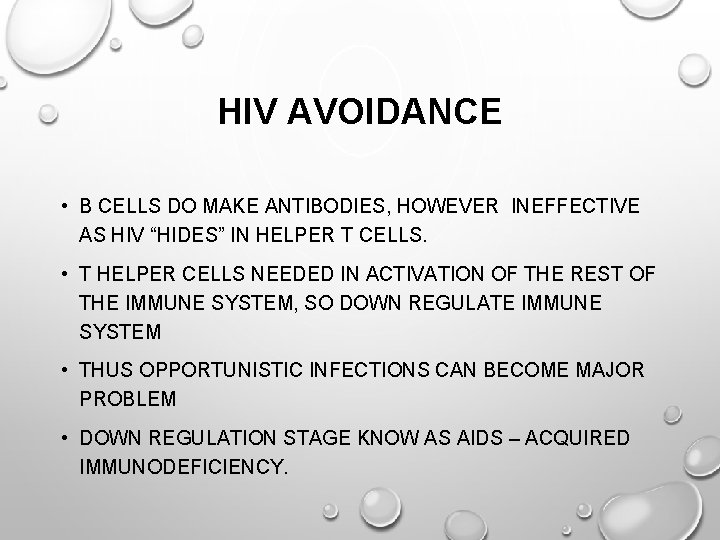 HIV AVOIDANCE

• B CELLS DO MAKE ANTIBODIES, HOWEVER INEFFECTIVE AS HIV “HIDES” IN HELPER T CELLS.

• T HELPER CELLS NEEDED IN ACTIVATION OF THE REST OF THE IMMUNE SYSTEM, SO DOWN REGULATE IMMUNE SYSTEM

• THUS OPPORTUNISTIC INFECTIONS CAN BECOME MAJOR PROBLEM

• DOWN REGULATION STAGE KNOW AS AIDS – ACQUIRED IMMUNODEFICIENCY.